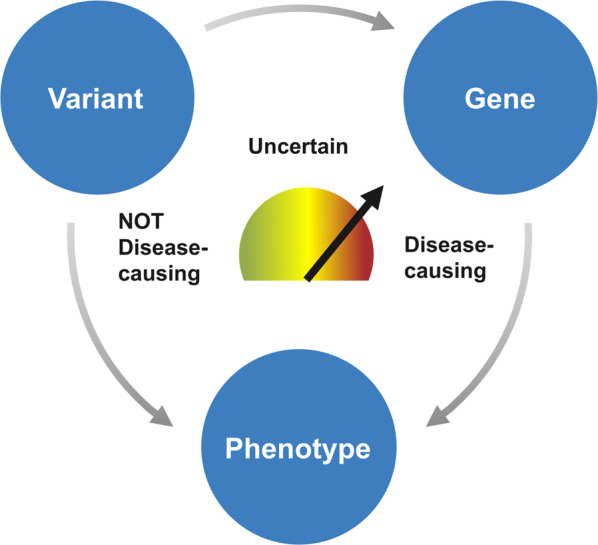 Variant

Gene

Uncertain

NOT Disease-causing

Disease-causing

Phenotype